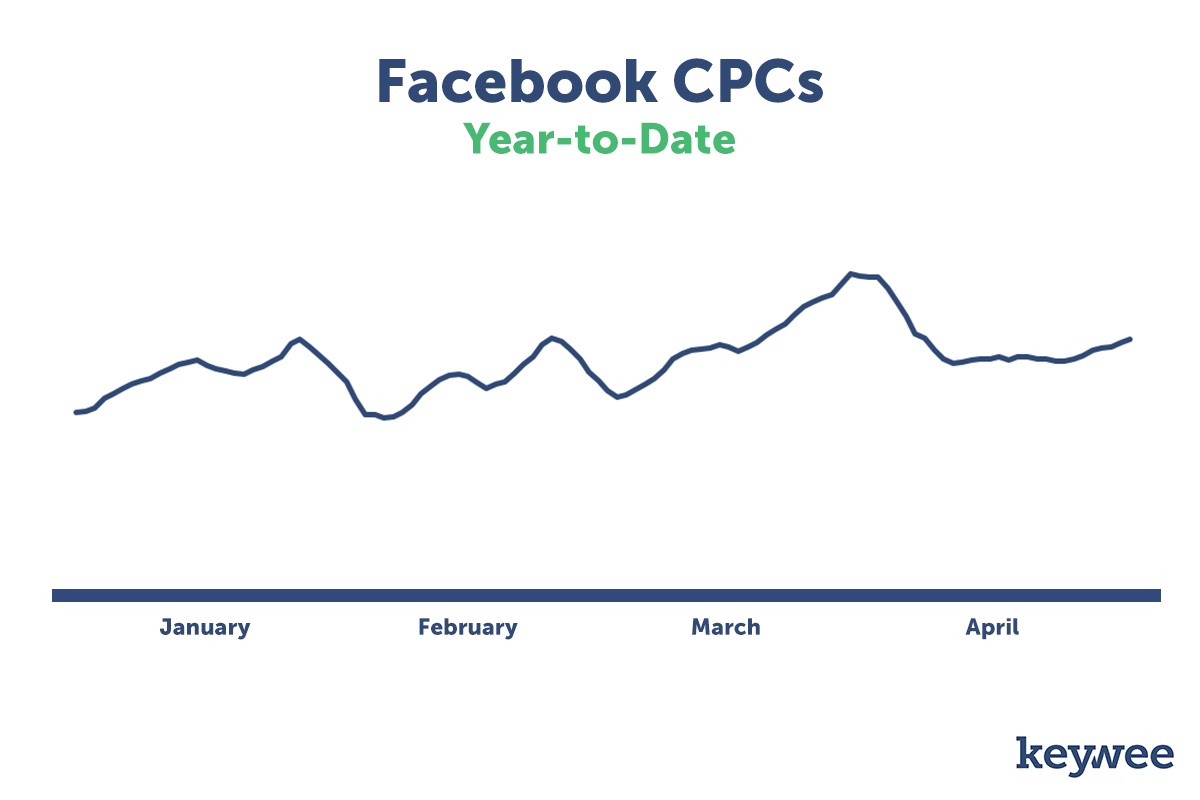 Facebook CPCs
Year-to-Date

January
February
March
April

keywee